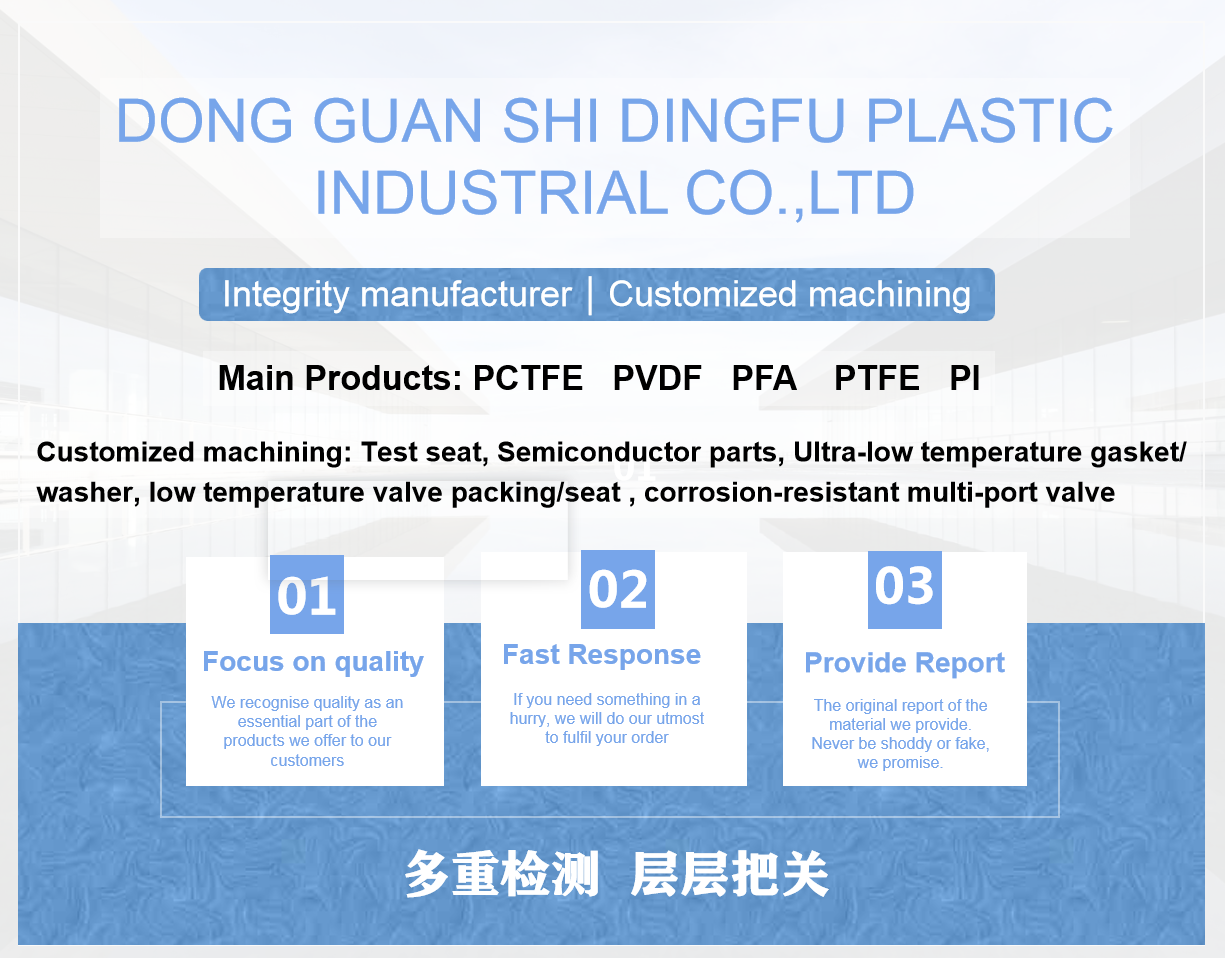 DONG GUAN SHI DINGFU PLASTIC INDUSTRIAL CO.,LTD

Integrity manufacturer | Customized machining

Main Products: PCTFE PVDF PFA PTFE PI

Customized machining: Test seat, Semiconductor parts, Ultra-low temperature gasket/ washer, low temperature valve packing/seat , corrosion-resistant multi-port valve

01
Focus on quality
We recognise quality as an essential part of the products we offer to our customers

02
Fast Response
If you need something in a hurry, we will do our utmost to fulfil your order

03
Provide Report
The original report of the material we provide. Never be shoddy or fake, we promise.

多重检测 层层把关